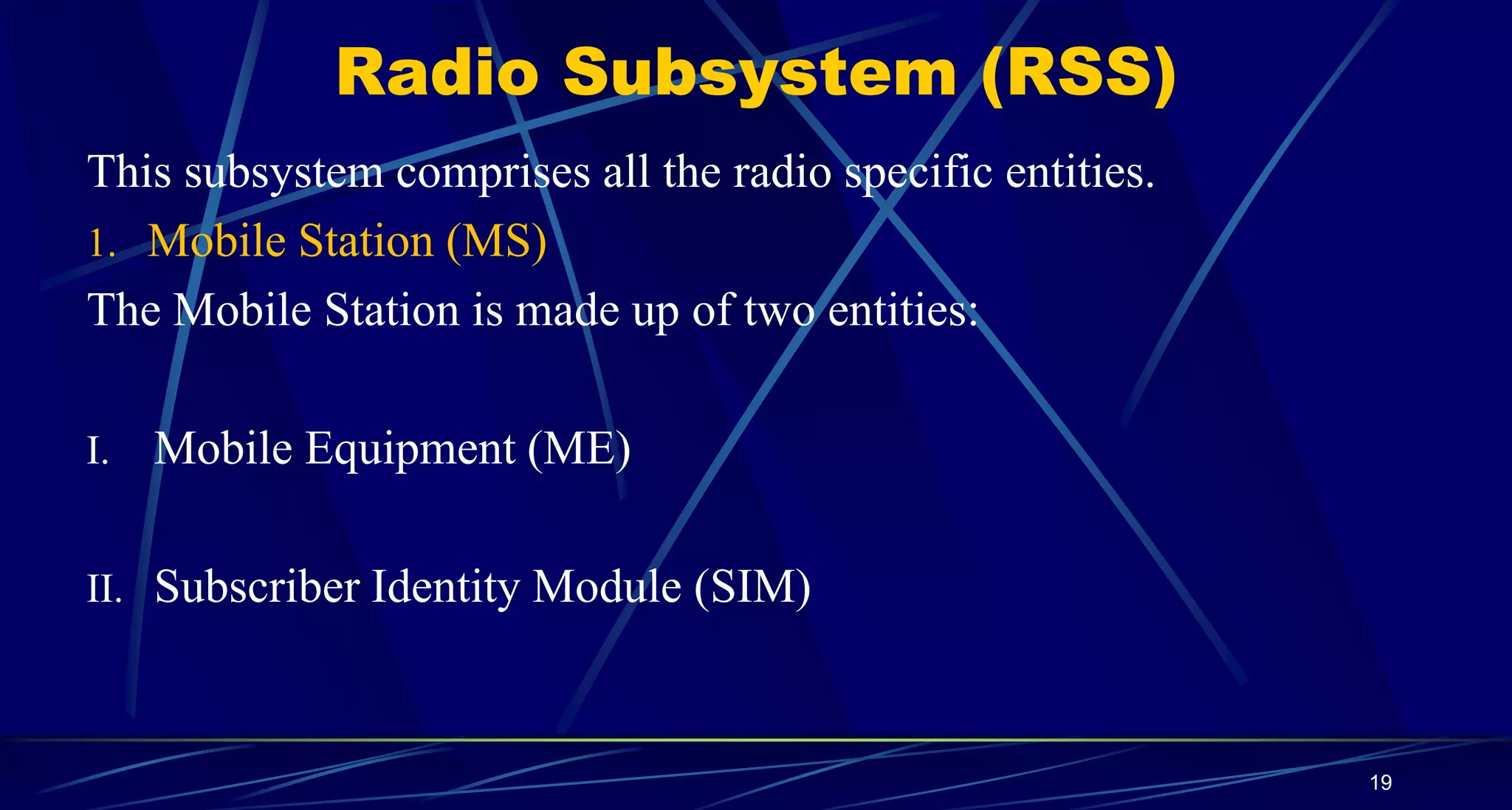 Radio Subsystem (RSS)

This subsystem comprises all the radio specific entities.

1. Mobile Station (MS)

The Mobile Station is made up of two entities:

I. Mobile Equipment (ME)

II. Subscriber Identity Module (SIM)

19